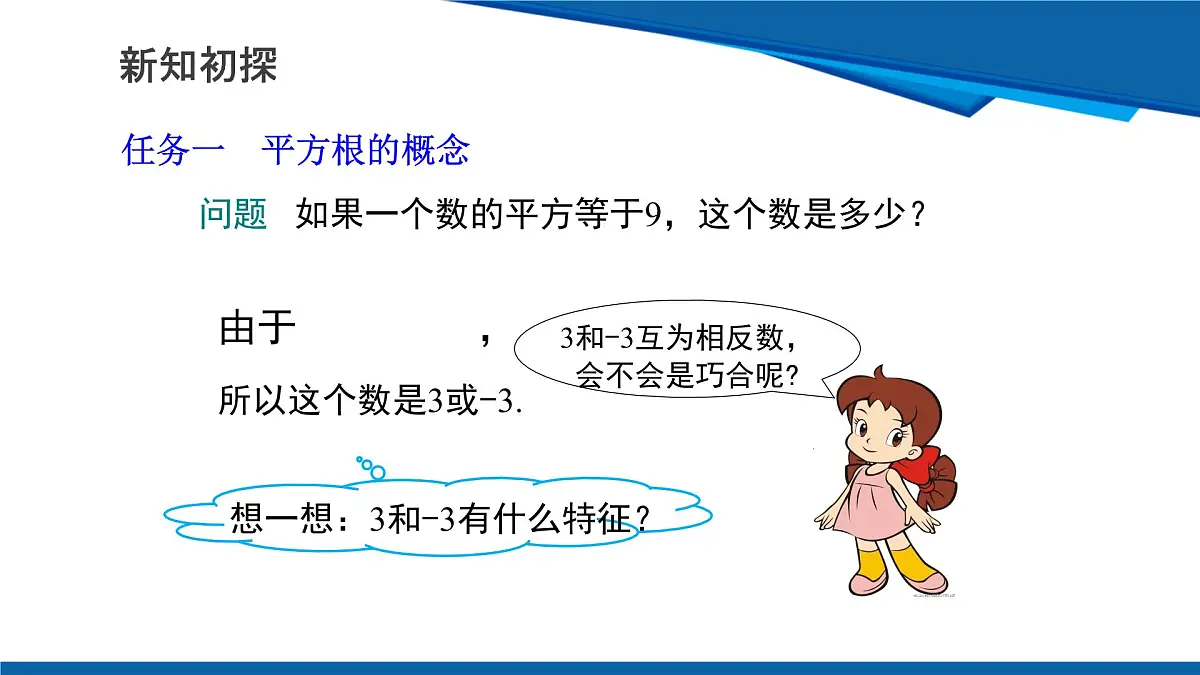 新知初探

任务一　平方根的概念

问题　如果一个数的平方等于9，这个数是多少？

由于　　　　，

所以这个数是3或−3.

3和−3互为相反数，会不会是巧合呢?

想一想：3和−3有什么特征？